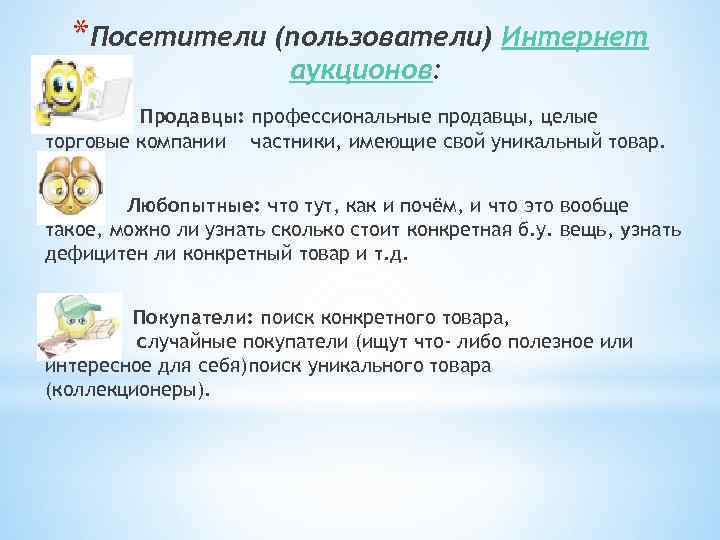 *Посетители (пользователи) Интернет аукционов:

Продавцы: профессиональные продавцы, целые торговые компании частники, имеющие свой уникальный товар.

Любопытные: что тут, как и почём, и что это вообще такое, можно ли узнать сколько стоит конкретная б.у. вещь, узнать дефицитен ли конкретный товар и т.д.

Покупатели: поиск конкретного товара, случайные покупатели (ищут что- либо полезное или интересное для себя)поиск уникального товара (коллекционеры).